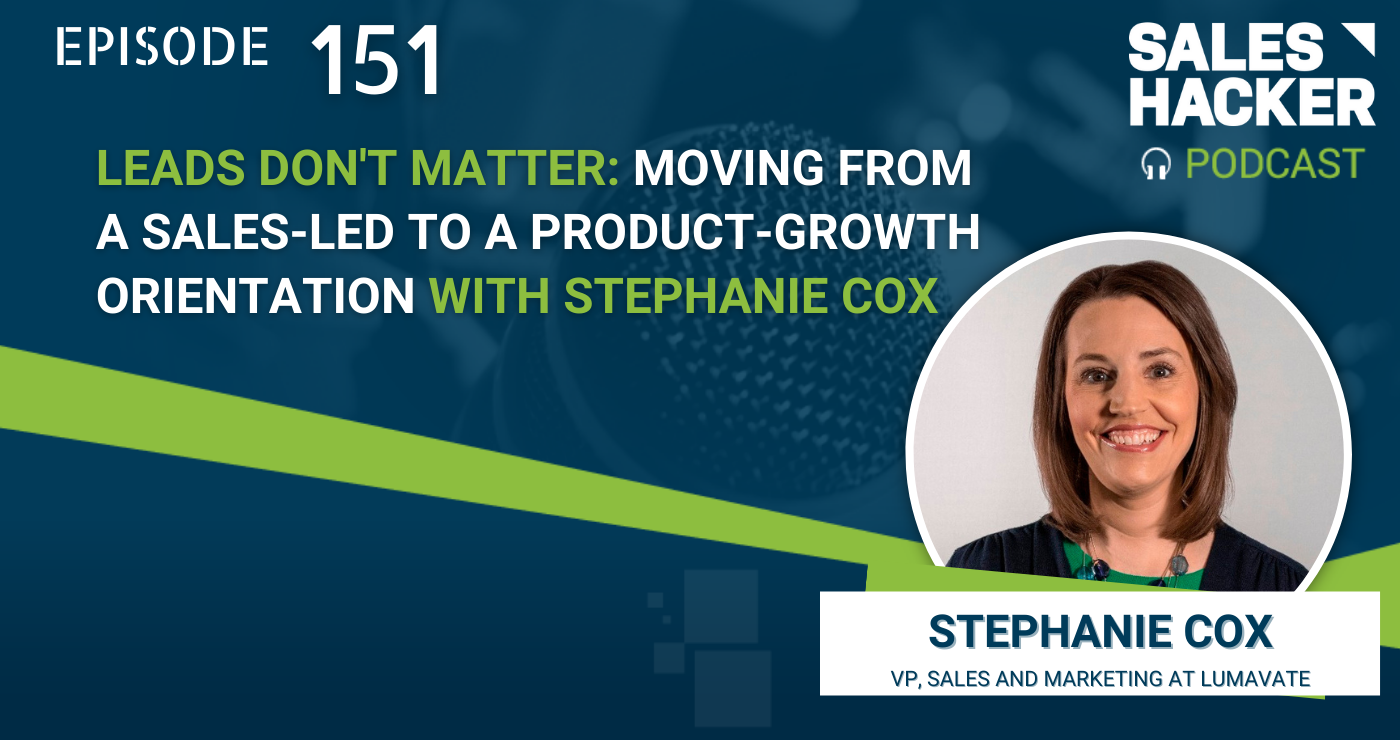 EPISODE 151

SALES HACKER
PODCAST

LEADS DON'T MATTER: MOVING FROM A SALES-LED TO A PRODUCT-GROWTH ORIENTATION WITH STEPHANIE COX

STEPHANIE COX
VP, SALES AND MARKETING AT LUMAVATE